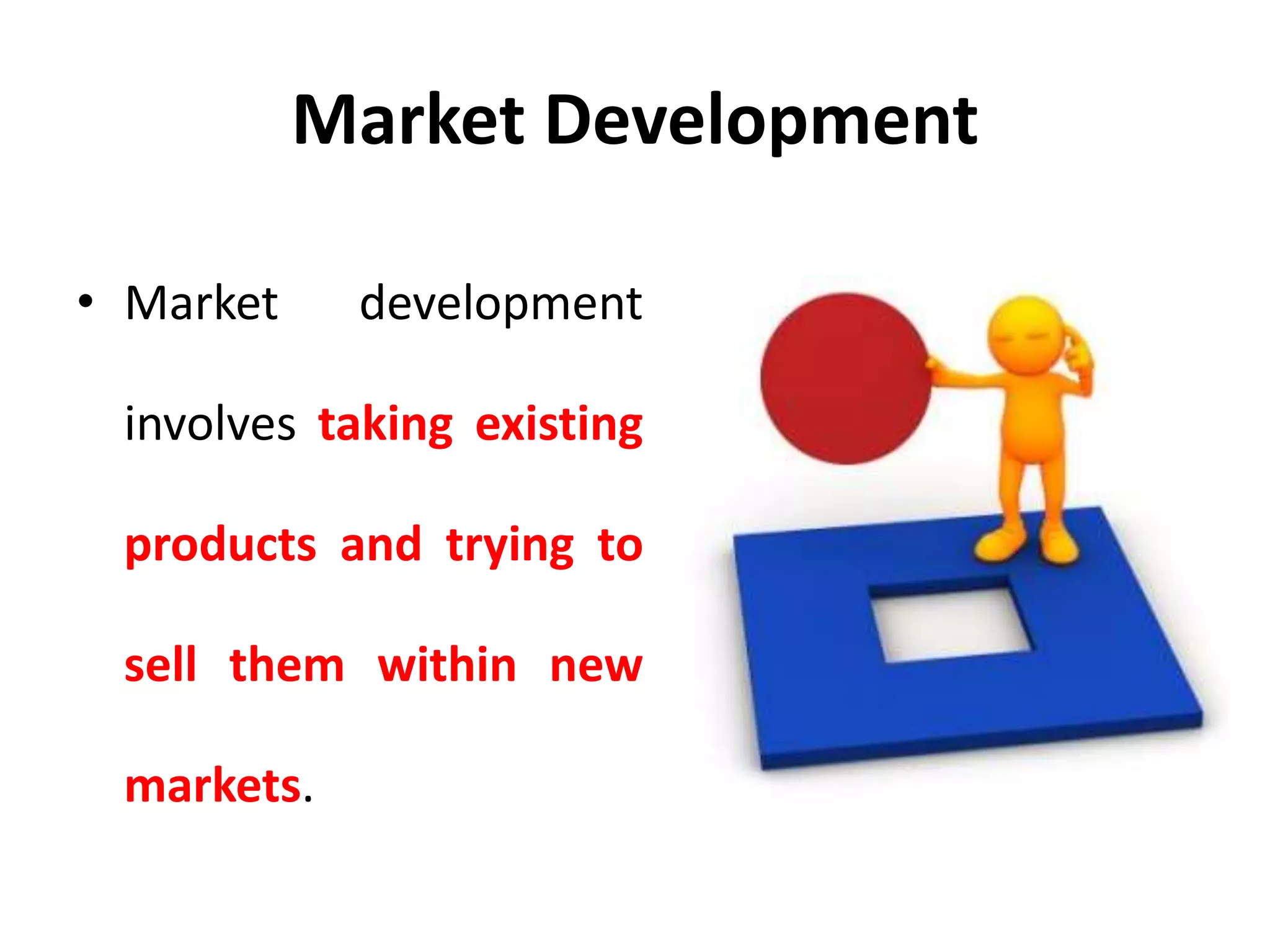 Market Development

• Market development involves taking existing products and trying to sell them within new markets.